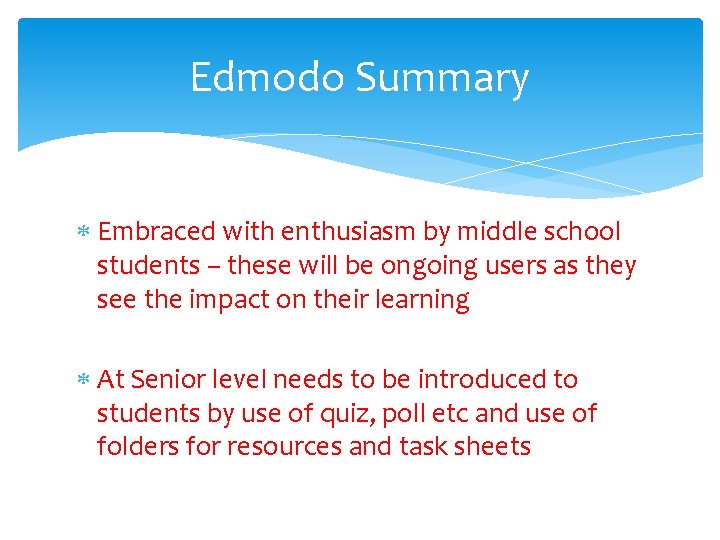 Edmodo Summary

* Embraced with enthusiasm by middle school students – these will be ongoing users as they see the impact on their learning

* At Senior level needs to be introduced to students by use of quiz, poll etc and use of folders for resources and task sheets